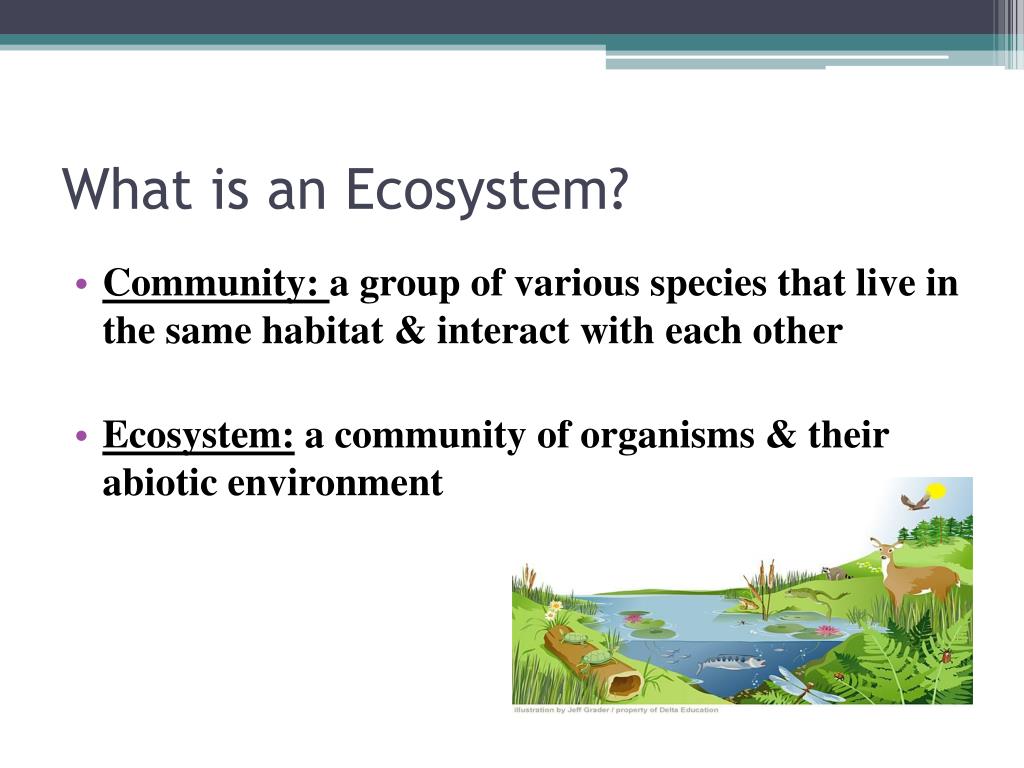 What is an Ecosystem?

• Community: a group of various species that live in the same habitat & interact with each other

• Ecosystem: a community of organisms & their abiotic environment

illustration by Jeff Grader / property of Delta Education